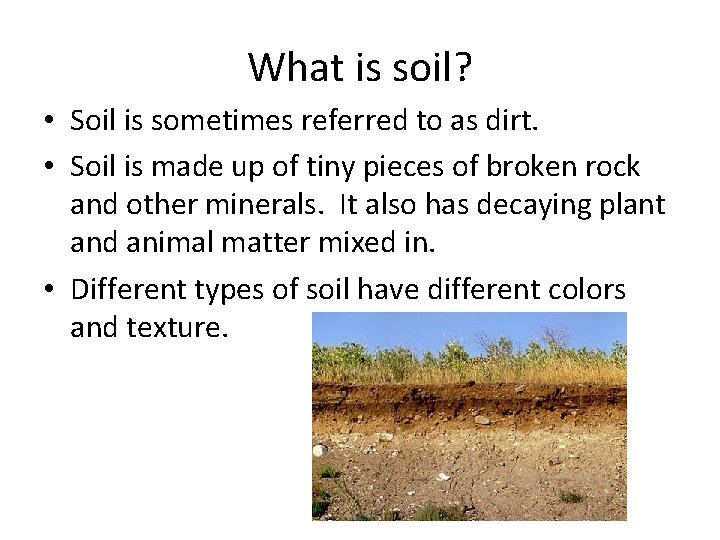 What is soil?

• Soil is sometimes referred to as dirt.

• Soil is made up of tiny pieces of broken rock and other minerals.  It also has decaying plant and animal matter mixed in.

• Different types of soil have different colors and texture.